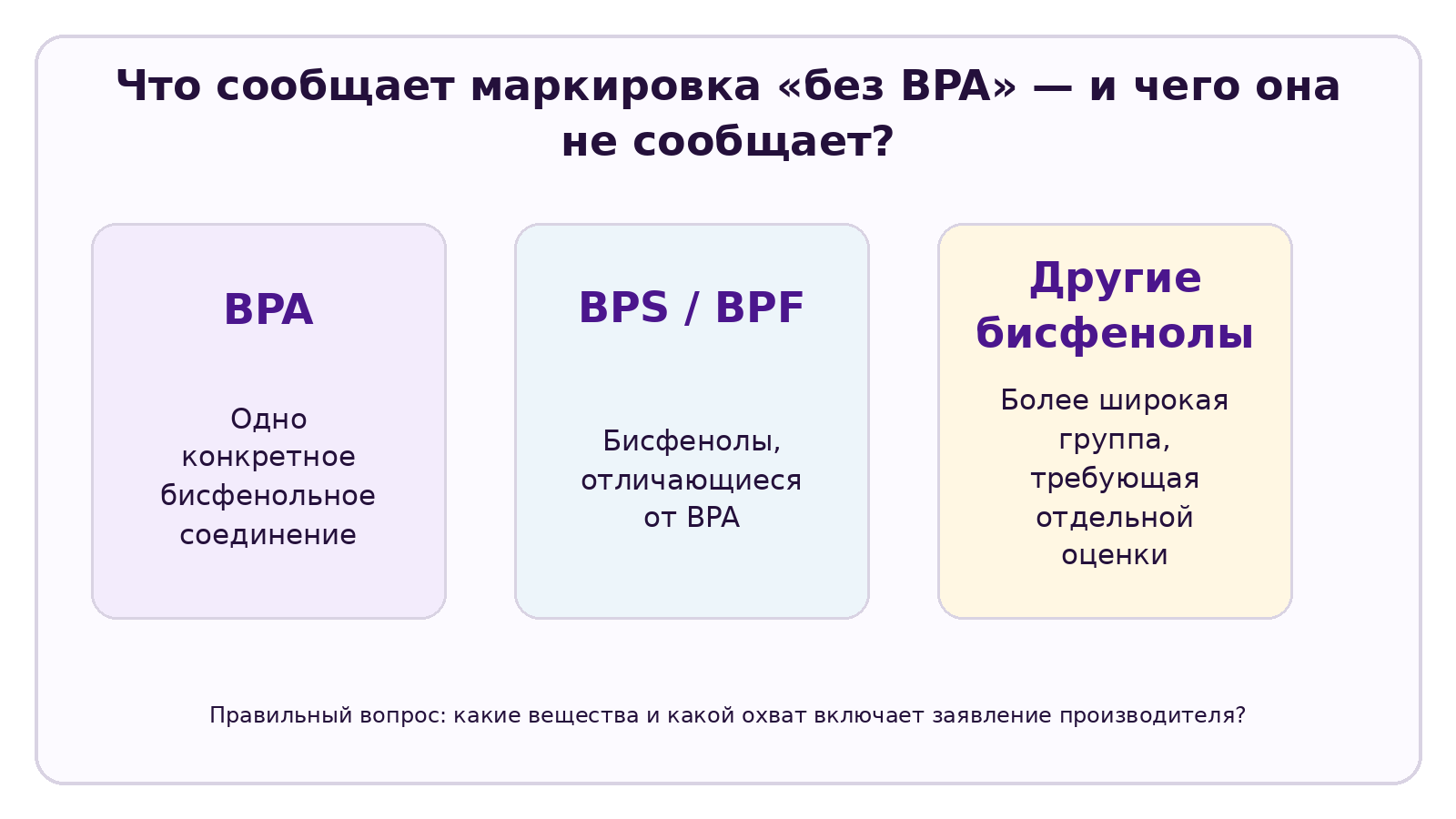 Что сообщает маркировка «без BPA» — и чего она не сообщает?

BPA

Одно конкретное бисфенольное соединение

BPS / BPF

Бисфенолы, отличающиеся от BPA

Другие бисфенолы

Более широкая группа, требующая отдельной оценки

Правильный вопрос: какие вещества и какой охват включает заявление производителя?